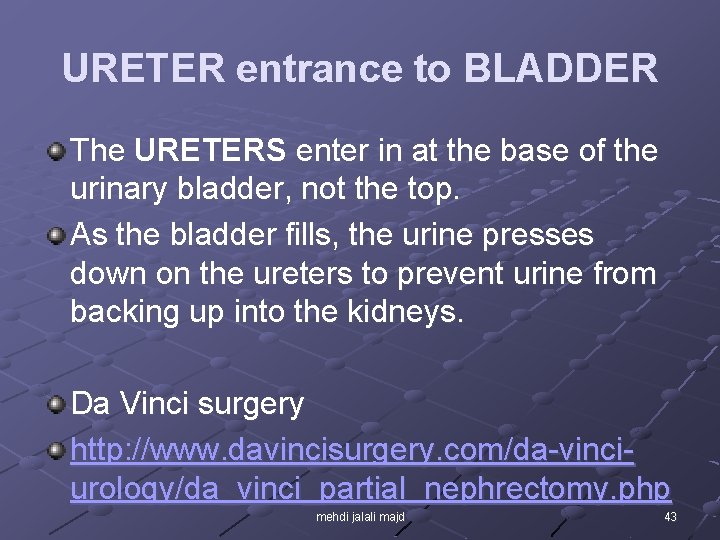 URETER entrance to BLADDER

The URETERS enter in at the base of the urinary bladder, not the top.

As the bladder fills, the urine presses down on the ureters to prevent urine from backing up into the kidneys.

Da Vinci surgery

http://www.davincisurgery.com/da-vinci-urology/da_vinci_partial_nephrectomy.php

mehdi jalali majd

43